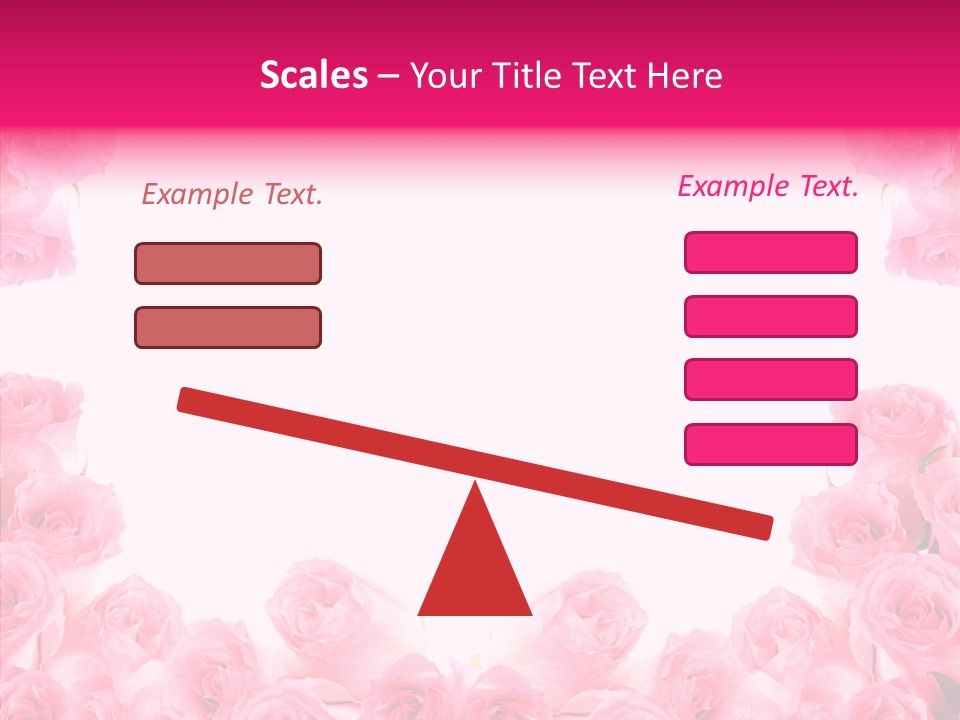 Scales – Your Title Text Here

Example Text.

Example Text.